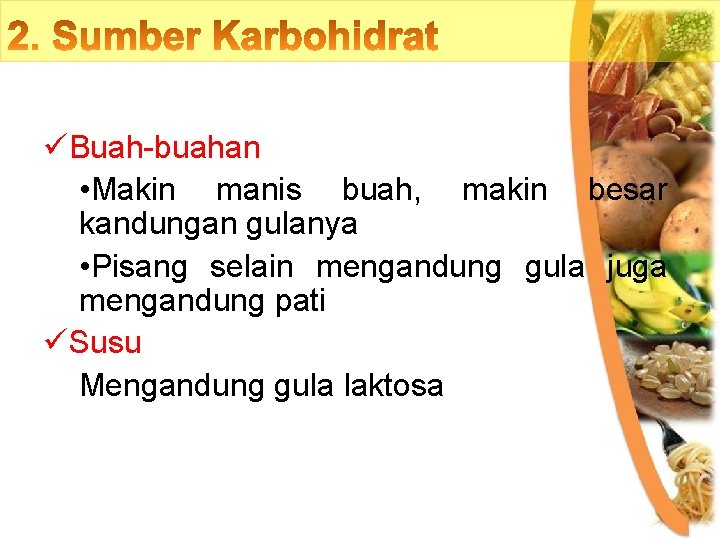 2. Sumber Karbohidrat

✓Buah-buahan

•Makin manis buah, makin besar kandungan gulanya

•Pisang selain mengandung gula juga mengandung pati

✓Susu

Mengandung gula laktosa